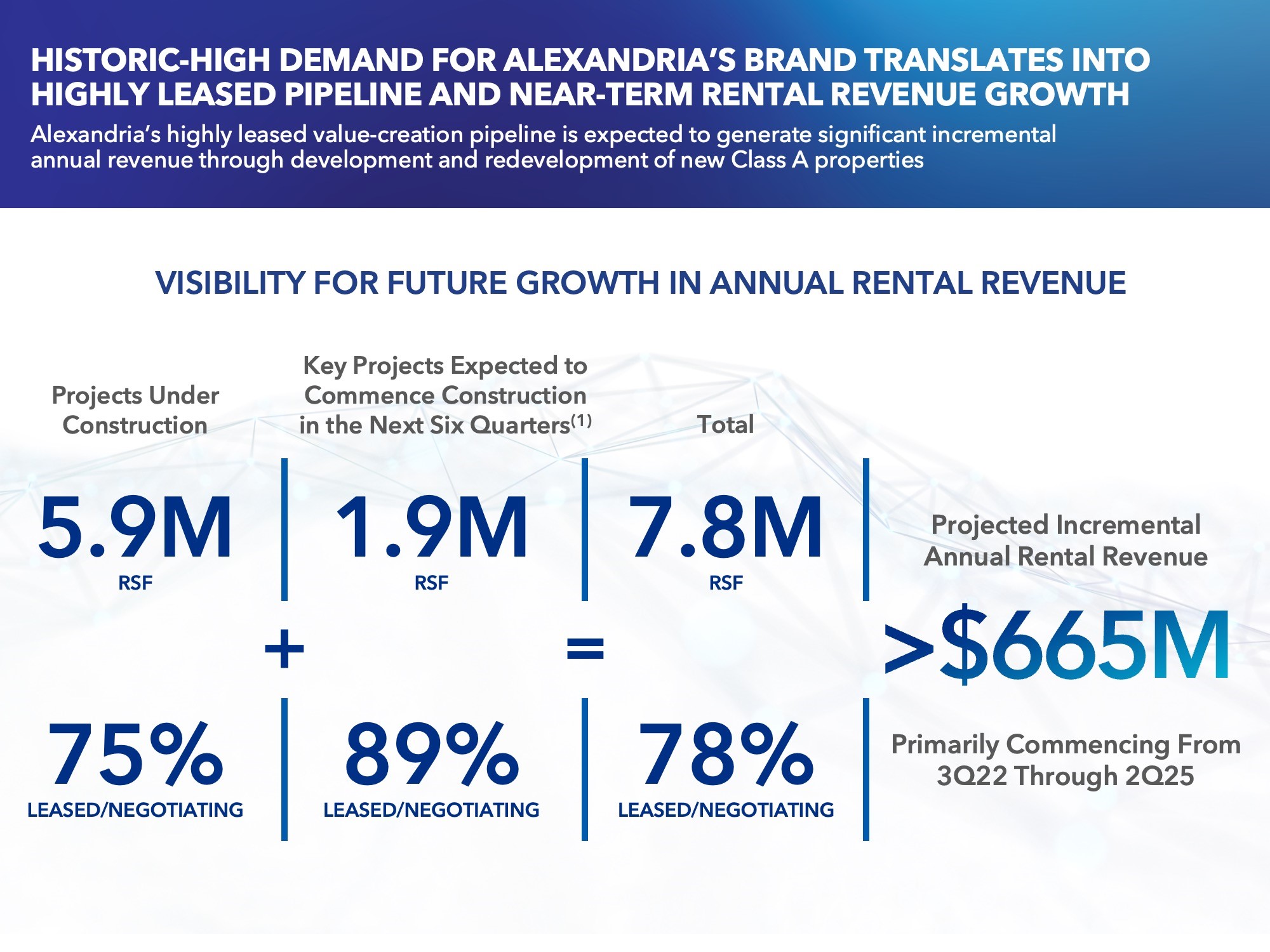 HISTORIC-HIGH DEMAND FOR ALEXANDRIA'S BRAND TRANSLATES INTO HIGHLY LEASED PIPELINE AND NEAR-TERM RENTAL REVENUE GROWTH

Alexandria's highly leased value-creation pipeline is expected to generate significant incremental annual revenue through development and redevelopment of new Class A properties

VISIBILITY FOR FUTURE GROWTH IN ANNUAL RENTAL REVENUE

Projects Under Construction

5.9M
RSF

75%
LEASED/NEGOTIATING

+

Key Projects Expected to Commence Construction in the Next Six Quarters$^{(1)}$

1.9M
RSF

89%
LEASED/NEGOTIATING

=

Total

7.8M
RSF

78%
LEASED/NEGOTIATING

Projected Incremental Annual Rental Revenue

>$665M

Primarily Commencing From 3Q22 Through 2Q25